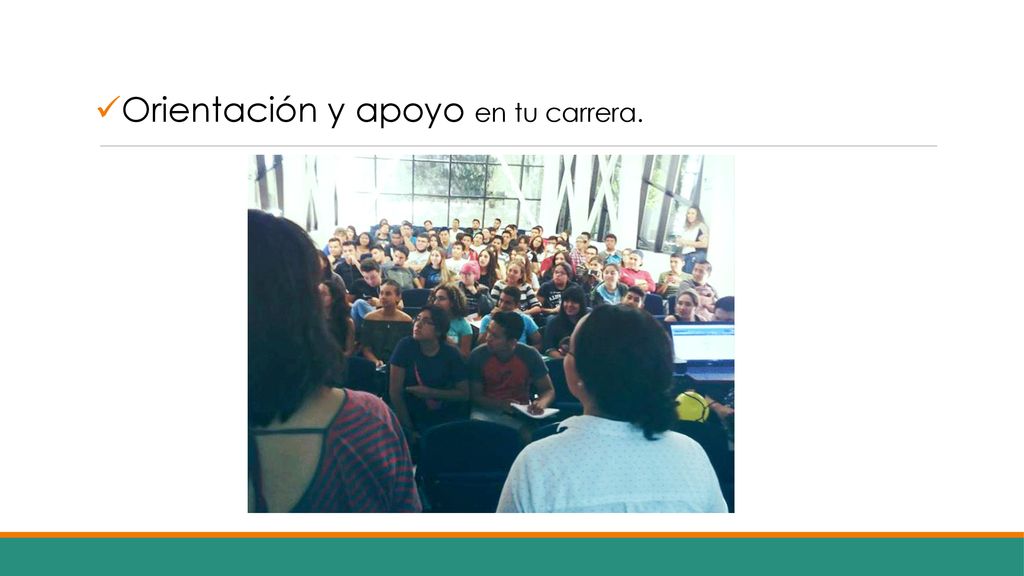 ✓Orientación y apoyo en tu carrera.